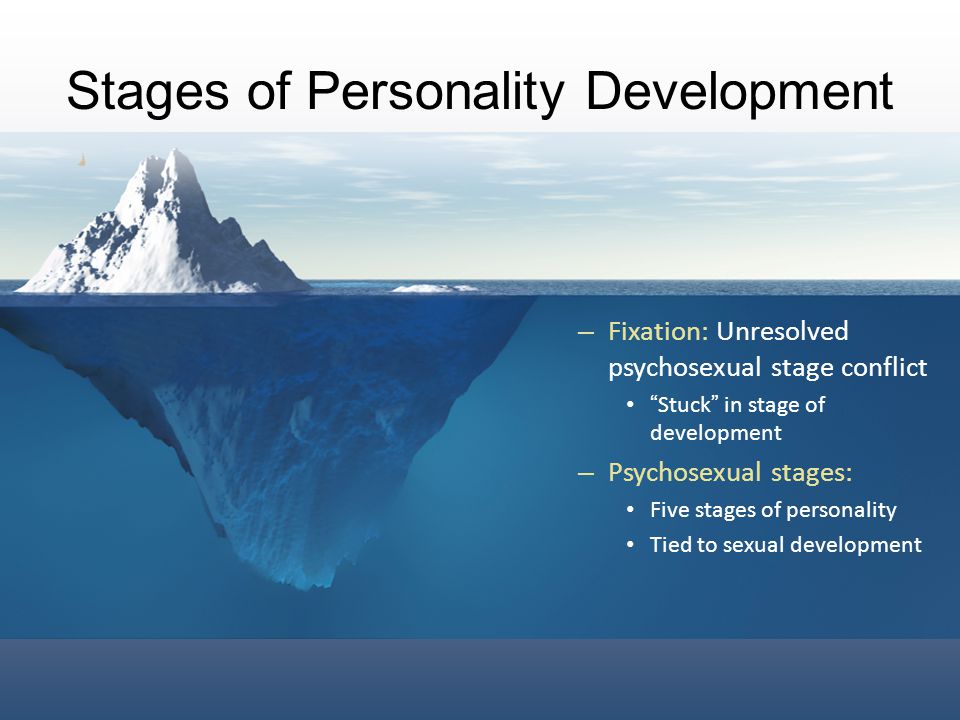 Stages of Personality Development

– Fixation: Unresolved psychosexual stage conflict
  • “Stuck” in stage of development
– Psychosexual stages:
  • Five stages of personality
  • Tied to sexual development